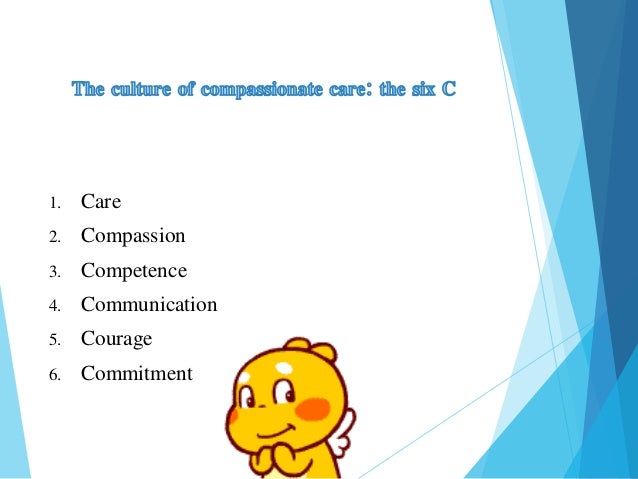 The culture of compassionate care: the six C

1. Care
2. Compassion
3. Competence
4. Communication
5. Courage
6. Commitment